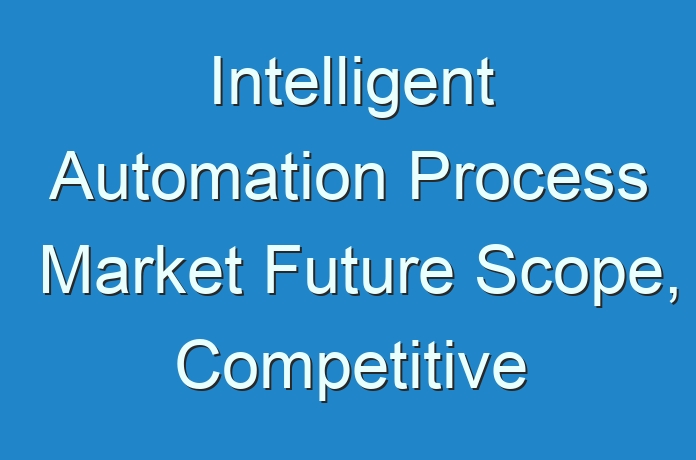 Intelligent Automation Process Market Future Scope, Competitive